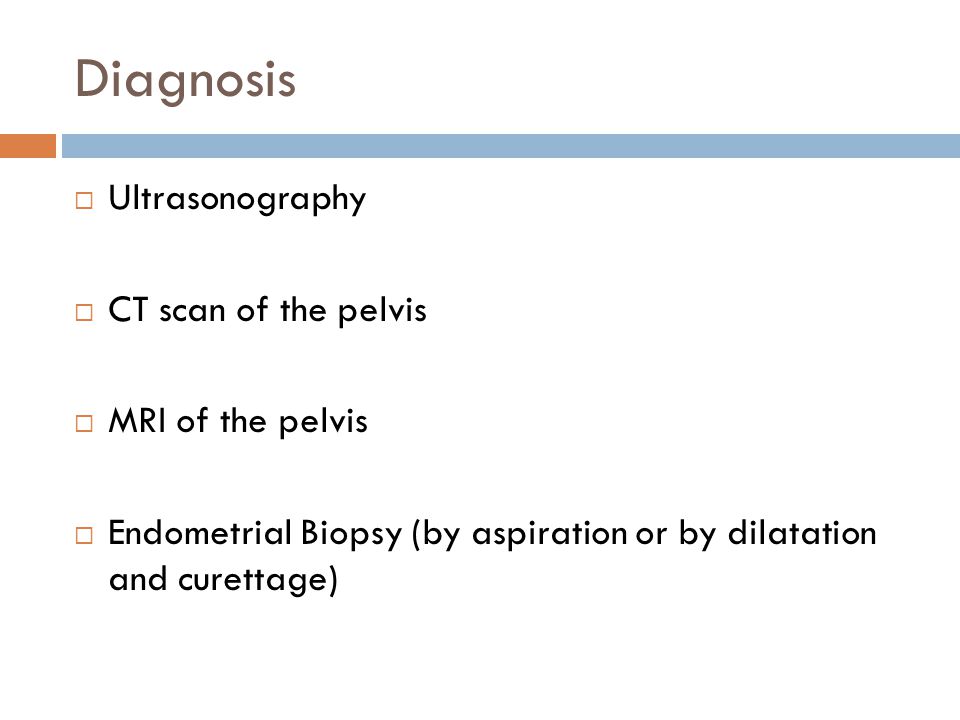 Diagnosis

□ Ultrasonography

□ CT scan of the pelvis

□ MRI of the pelvis

□ Endometrial Biopsy (by aspiration or by dilatation and curettage)